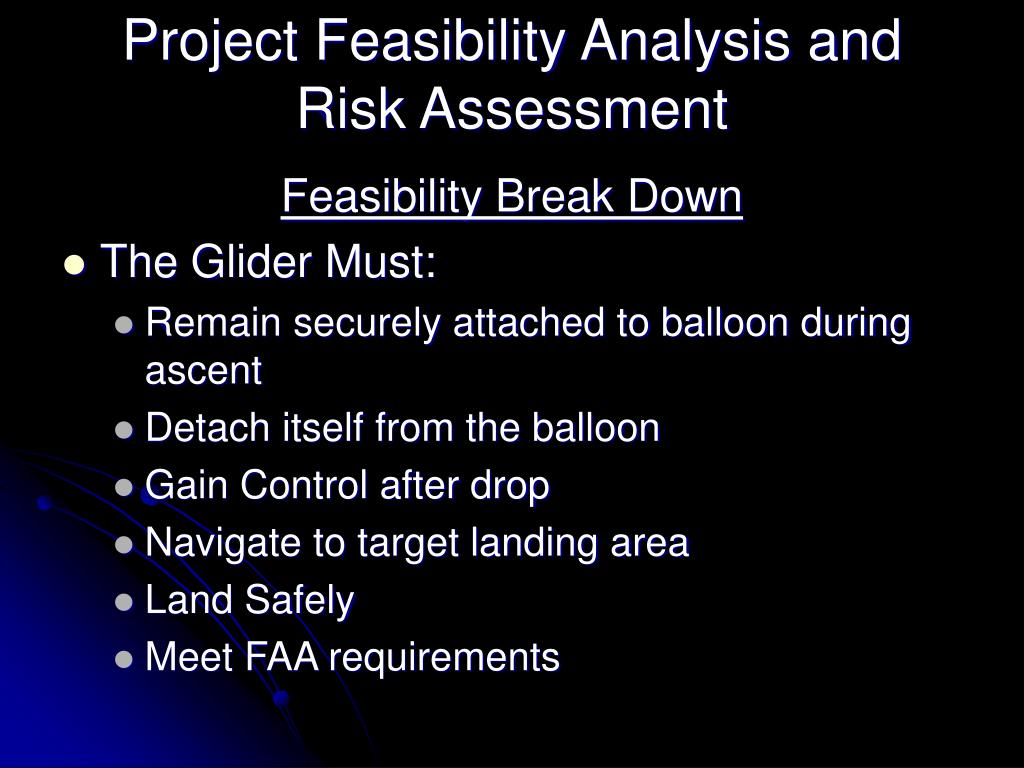 Project Feasibility Analysis and Risk Assessment

Feasibility Break Down

- The Glider Must:
  - Remain securely attached to balloon during ascent
  - Detach itself from the balloon
  - Gain Control after drop
  - Navigate to target landing area
  - Land Safely
  - Meet FAA requirements